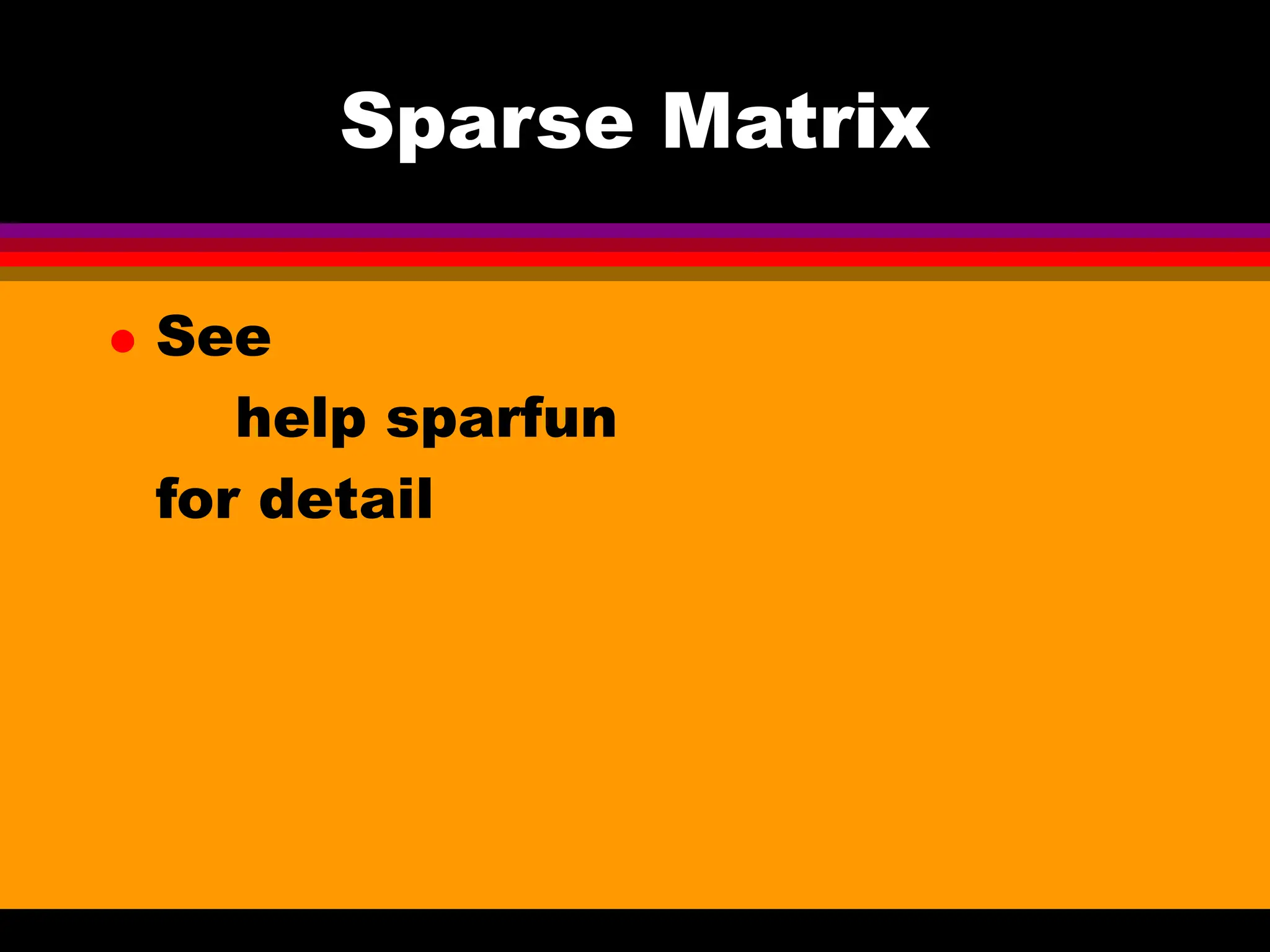 Sparse Matrix

• See

help sparfun

for detail